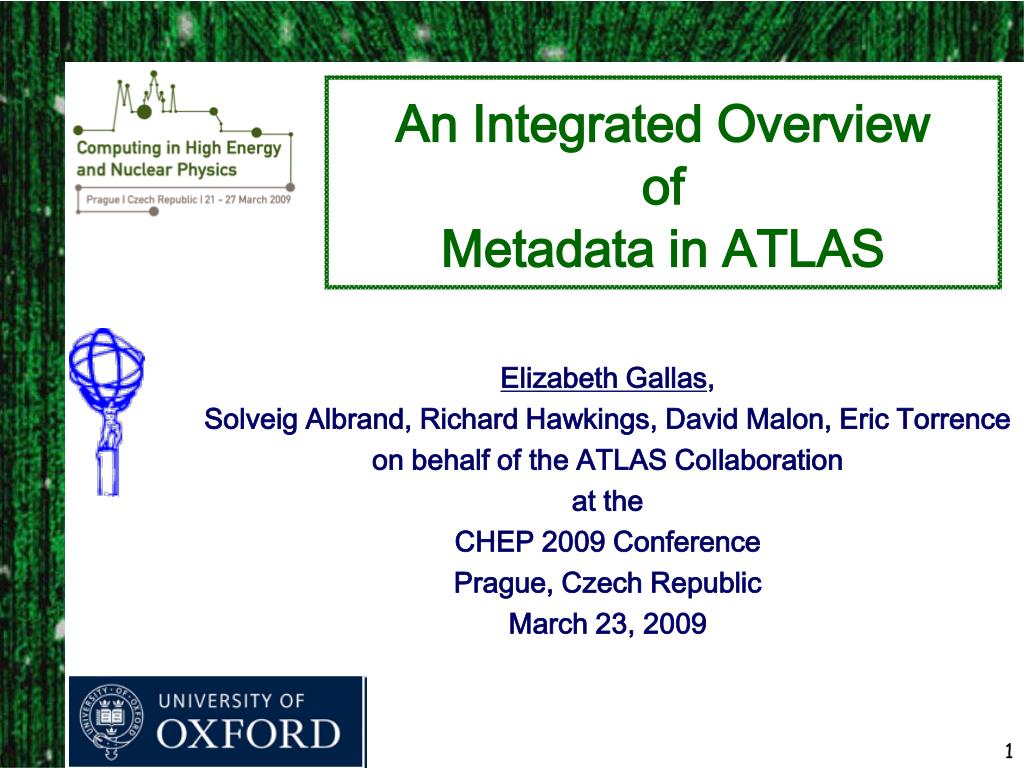 Computing in High Energy and Nuclear Physics
Prague | Czech Republic | 21 - 27 March 2009

An Integrated Overview of Metadata in ATLAS

Elizabeth Gallas,
Solveig Albrand, Richard Hawkings, David Malon, Eric Torrence
on behalf of the ATLAS Collaboration
at the
CHEP 2009 Conference
Prague, Czech Republic
March 23, 2009

UNIVERSITY OF OXFORD

1